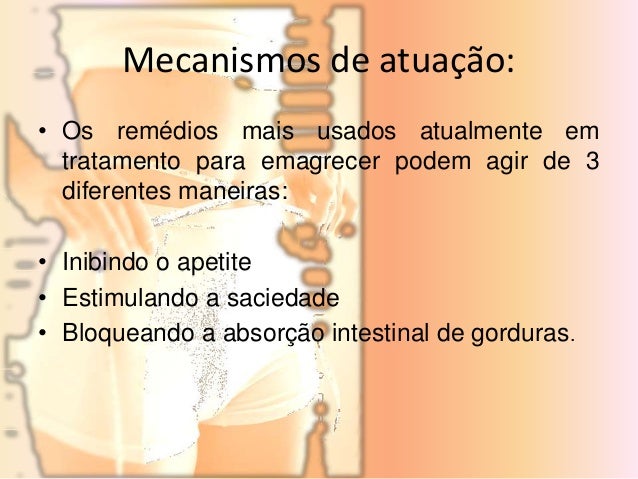 Mecanismos de atuação:

• Os remédios mais usados atualmente em tratamento para emagrecer podem agir de 3 diferentes maneiras:

• Inibindo o apetite
• Estimulando a saciedade
• Bloqueando a absorção intestinal de gorduras.